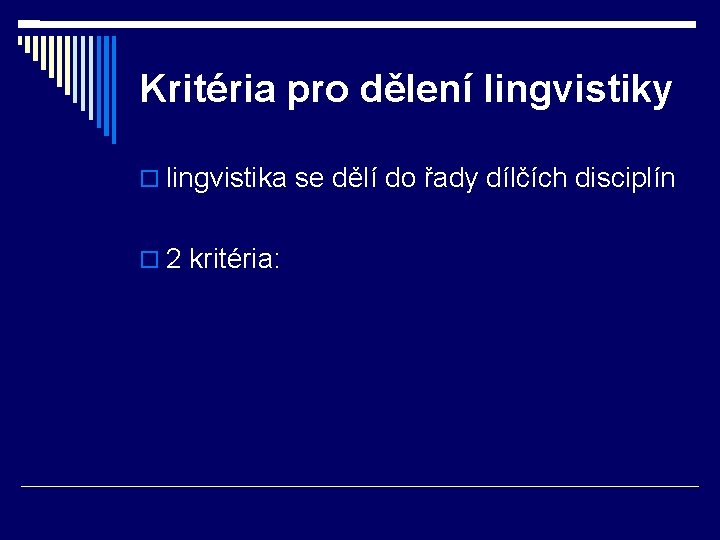 Kritéria pro dělení lingvistiky

lingvistika se dělí do řady dílčích disciplín

2 kritéria: